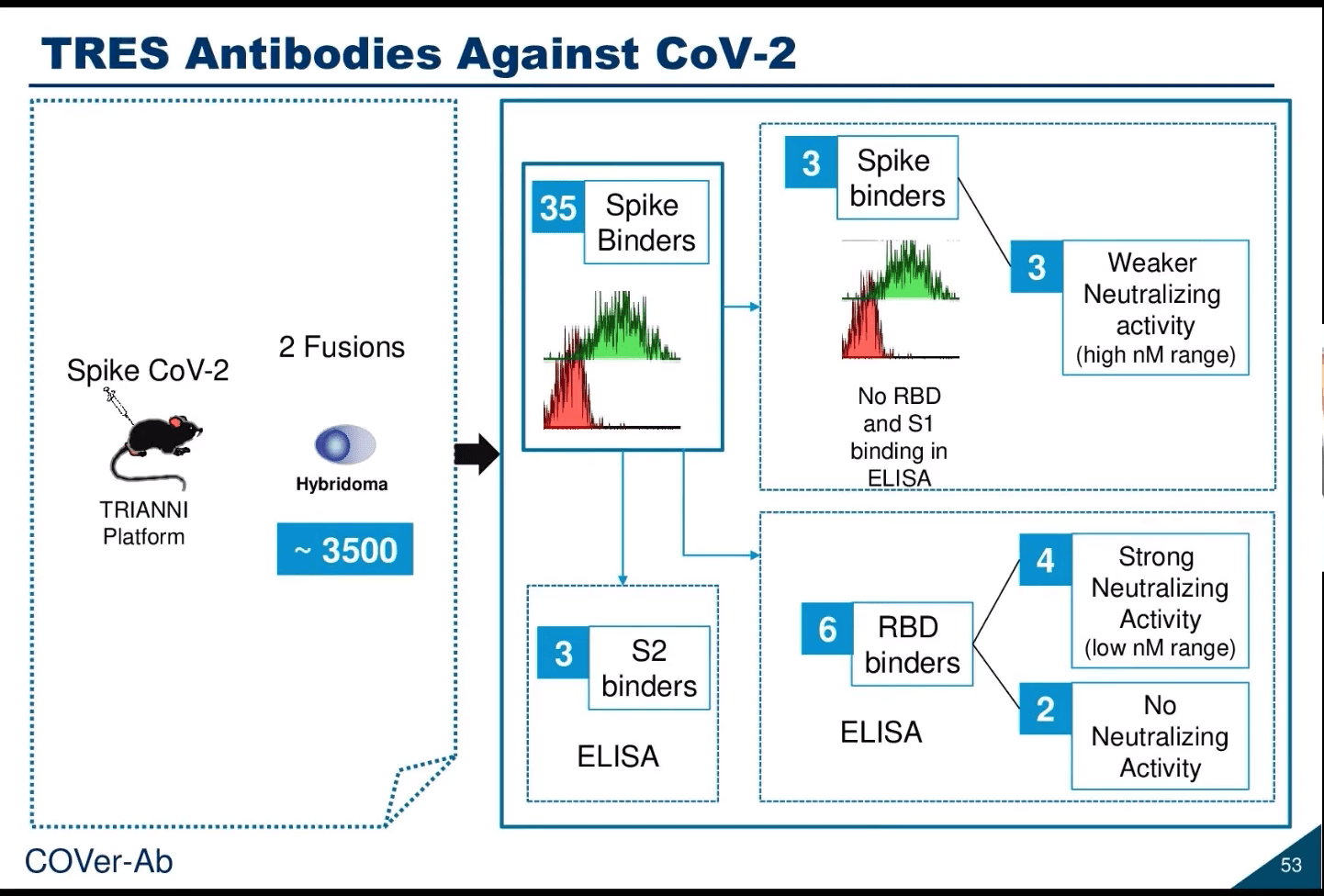 TRES Antibodies Against CoV-2

Spike CoV-2

TRIANNI Platform

2 Fusions

Hybridoma

~ 3500

35 Spike Binders

3 Spike binders

No RBD and S1 binding in ELISA

3 Weaker Neutralizing activity (high nM range)

3 S2 binders

ELISA

6 RBD binders

ELISA

4 Strong Neutralizing Activity (low nM range)

2 No Neutralizing Activity

COVer-Ab

53